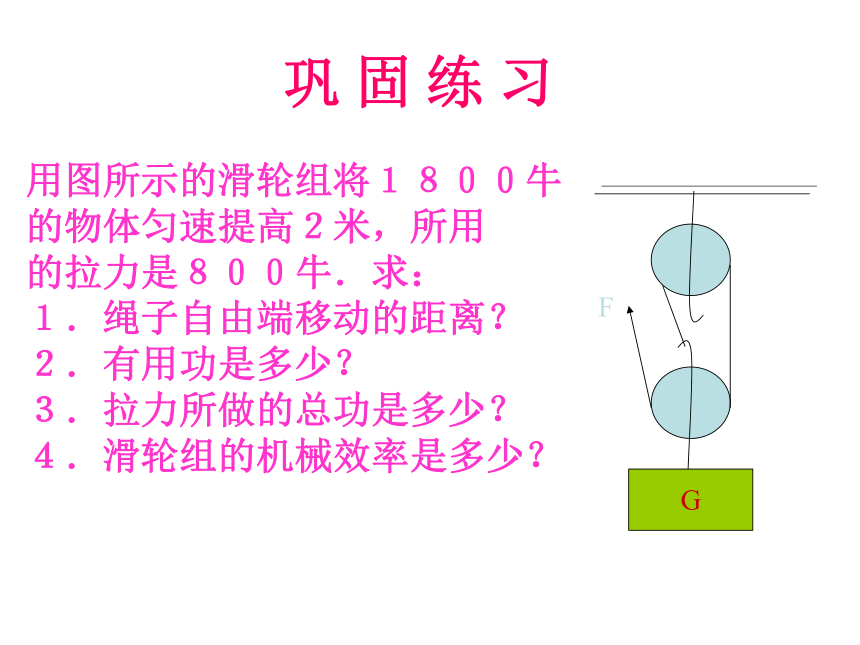 巩固练习

用图所示的滑轮组将１８００牛的物体匀速提高２米，所用的拉力是８００牛．求：
１．绳子自由端移动的距离？
２．有用功是多少？
３．拉力所做的总功是多少？
４．滑轮组的机械效率是多少？

F

G